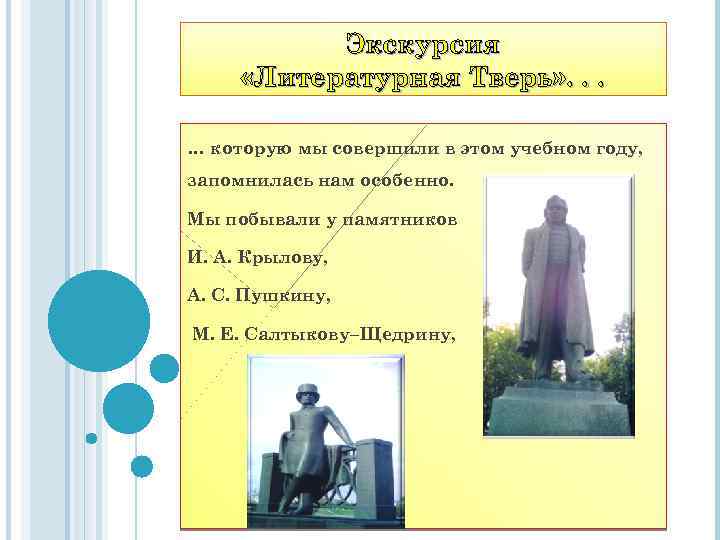 Экскурсия
«Литературная Тверь». . .

… которую мы совершили в этом учебном году, запомнилась нам особенно.

Мы побывали у памятников

И. А. Крылову,

А. С. Пушкину,

М. Е. Салтыкову–Щедрину,